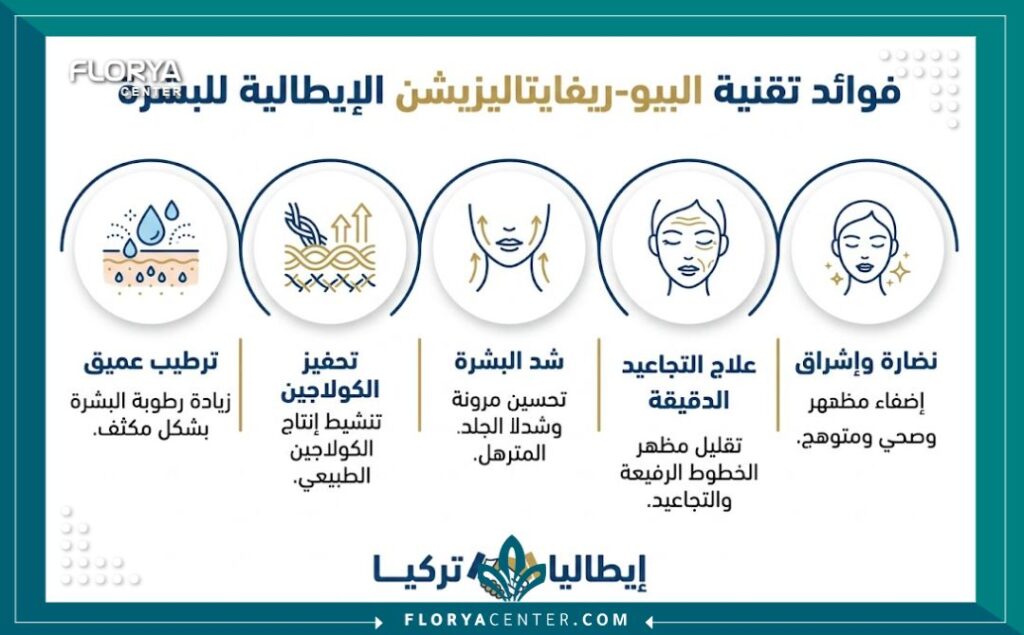 FLORYA CENTER

فوائد تقنية البيو-ريفايتاليزيشن الإيطالية للبشرة

نضارة وإشراق
إضفاء مظهر وصحي ومتوهج.

علاج التجاعيد الدقيقة
تقليل مظهر الخطوط الرفيعة والتجاعيد.

شد البشرة
تحسين مرونة وشدلا الجلد. المترهل.

تحفيز الكولاجين
تنشيط إنتاج الكولاجين الطبيعي.

ترطيب عميق
زيادة رطوبة البشرة بشكل مكثف.

إيطاليا تركيا

FLORYACENTER.COM